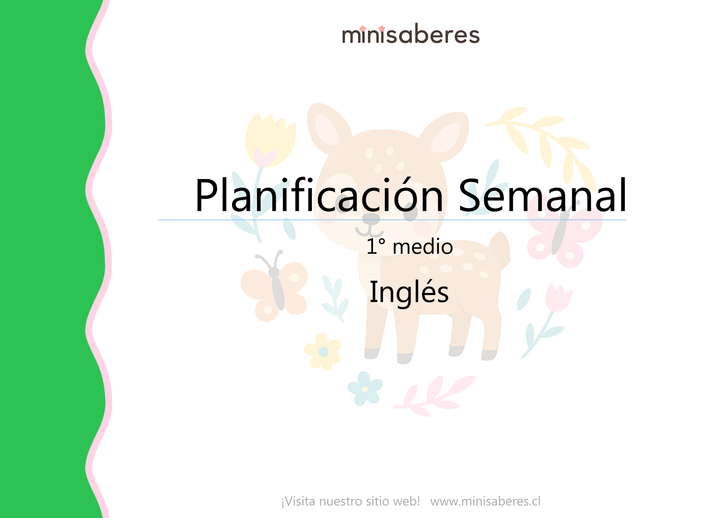 minisaberes

Planificación Semanal

1° medio

Inglés

¡Visita nuestro sitio web! www.minisaberes.cl